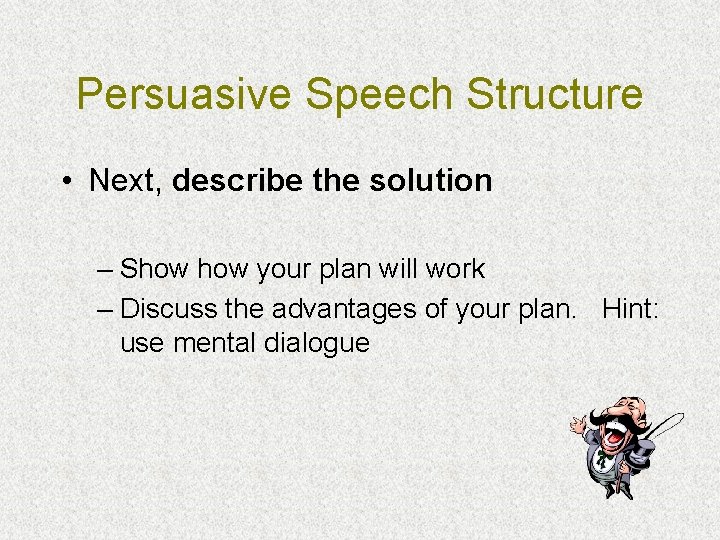 Persuasive Speech Structure

• Next, describe the solution

– Show how your plan will work
– Discuss the advantages of your plan. Hint: use mental dialogue